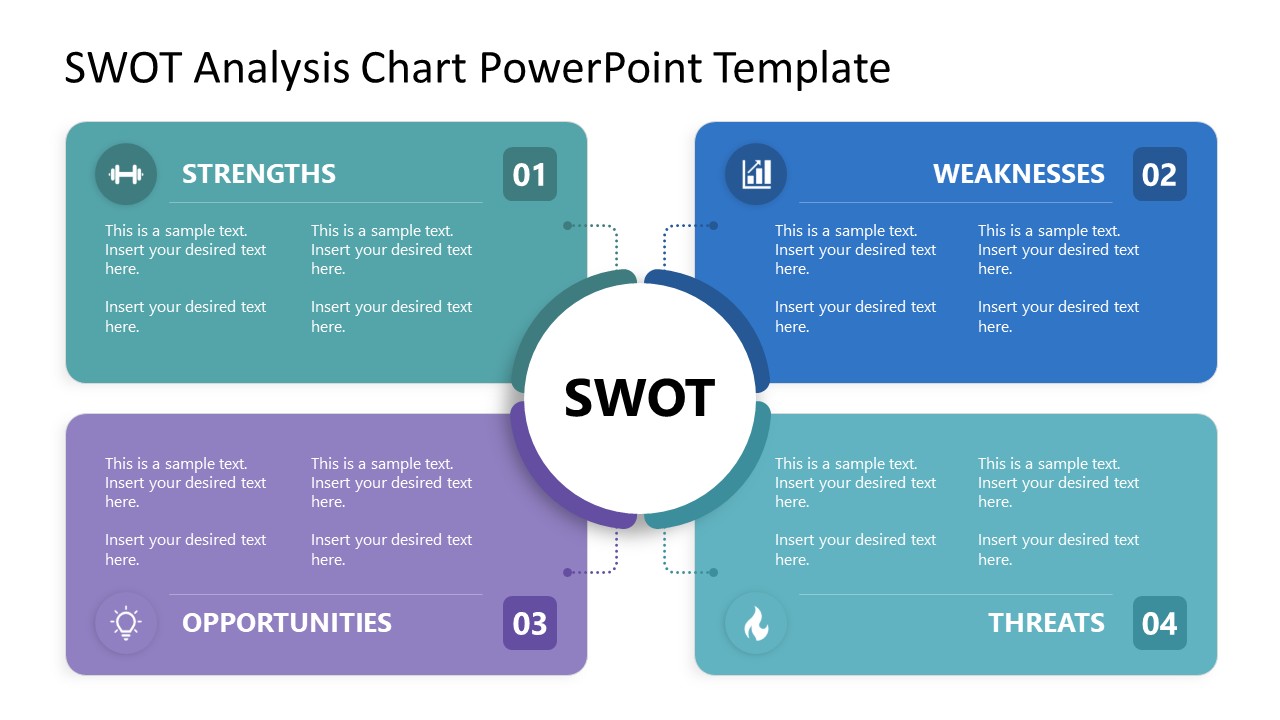 SWOT Analysis Chart PowerPoint Template

STRENGTHS

01

This is a sample text. Insert your desired text here.

Insert your desired text here.

This is a sample text. Insert your desired text here.

Insert your desired text here.

WEAKNESSES

02

This is a sample text. Insert your desired text here.

Insert your desired text here.

This is a sample text. Insert your desired text here.

Insert your desired text here.

SWOT

This is a sample text. Insert your desired text here.

Insert your desired text here.

This is a sample text. Insert your desired text here.

Insert your desired text here.

OPPORTUNITIES

03

This is a sample text. Insert your desired text here.

Insert your desired text here.

This is a sample text. Insert your desired text here.

Insert your desired text here.

THREATS

04